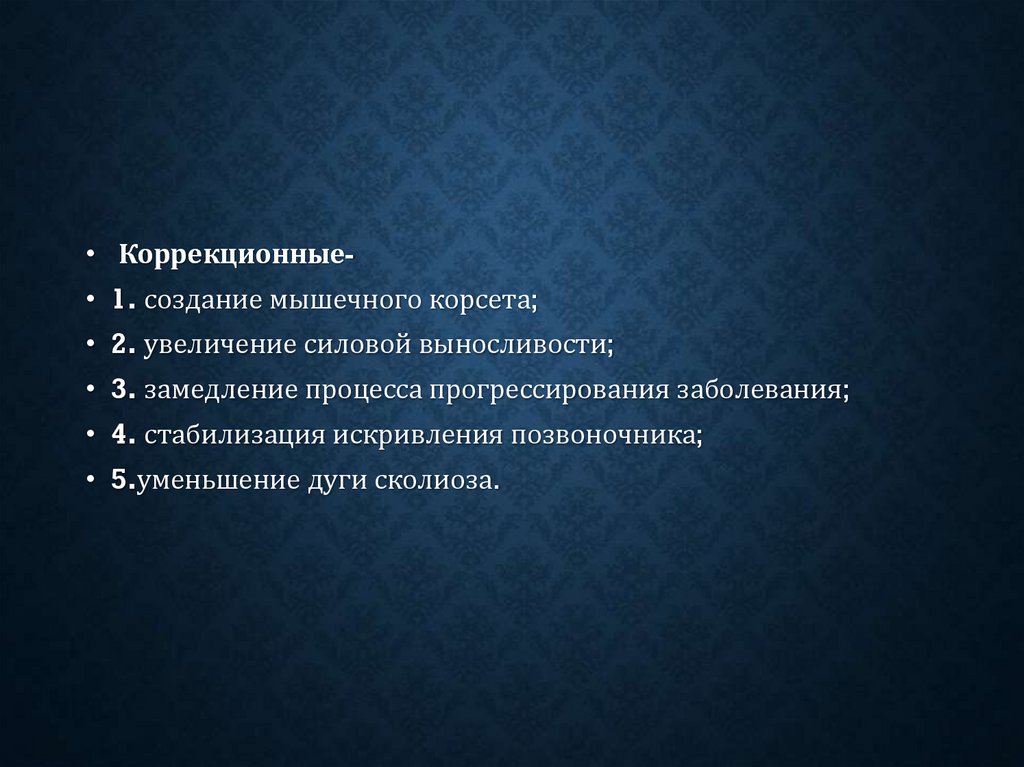 • Коррекционные-
• 1. создание мышечного корсета;
• 2. увеличение силовой выносливости;
• 3. замедление процесса прогрессирования заболевания;
• 4. стабилизация искривления позвоночника;
• 5.уменьшение дуги сколиоза.